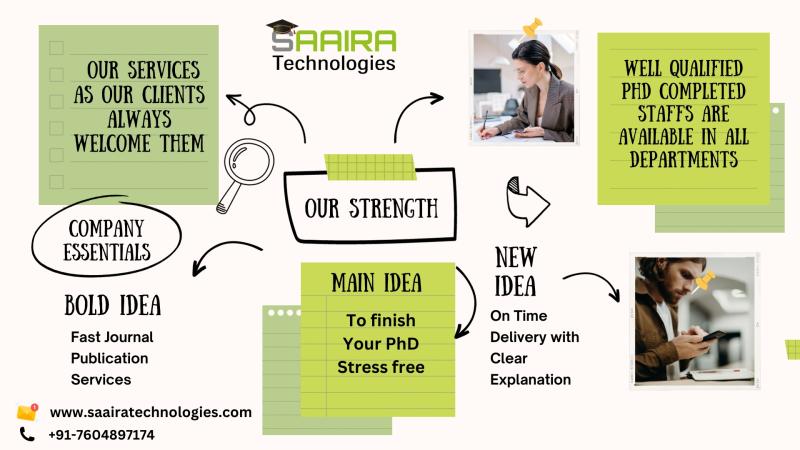 SAAIRA
Technologies

OUR SERVICES AS OUR CLIENTS ALWAYS WELCOME THEM

WELL QUALIFIED PHD COMPLETED STAFFS ARE AVAILABLE IN ALL DEPARTMENTS

OUR STRENGTH

COMPANY ESSENTIALS

BOLD IDEA

Fast Journal Publication Services

MAIN IDEA

To finish Your PhD Stress free

NEW IDEA

On Time Delivery with Clear Explanation

www.saairatechnologies.com

+91-7604897174